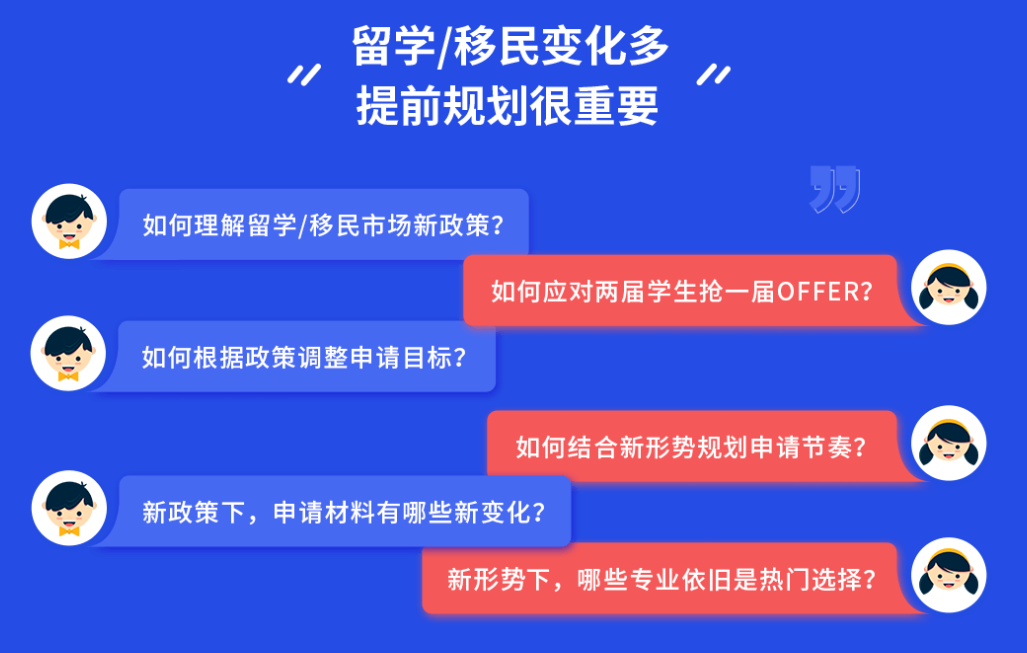 留学/移民变化多
提前规划很重要

如何理解留学/移民市场新政策？

如何应对两届学生抢一届OFFER？

如何根据政策调整申请目标？

如何结合新形势规划申请节奏？

新政策下，申请材料有哪些新变化？

新形势下，哪些专业依旧是热门选择？